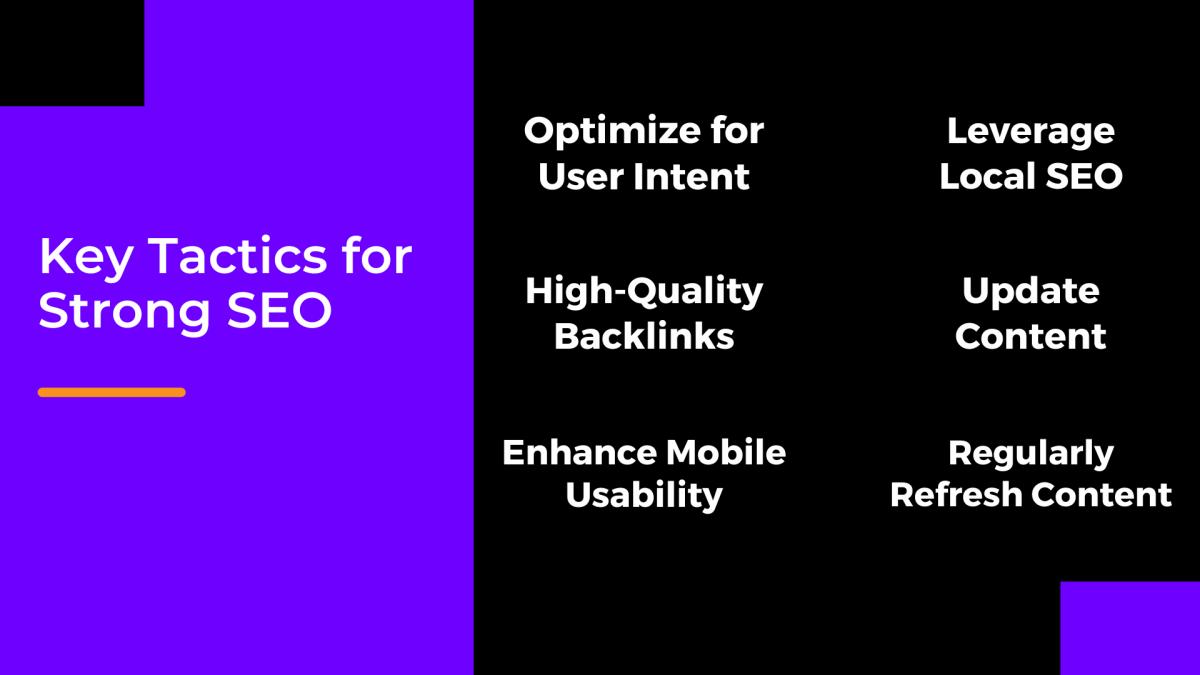 Key Tactics for Strong SEO

Optimize for User Intent

High-Quality Backlinks

Enhance Mobile Usability

Leverage Local SEO

Update Content

Regularly Refresh Content